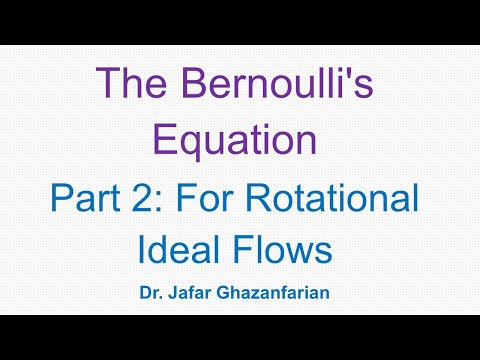 The Bernoulli's Equation

Part 2: For Rotational Ideal Flows

Dr. Jafar Ghazanfarian